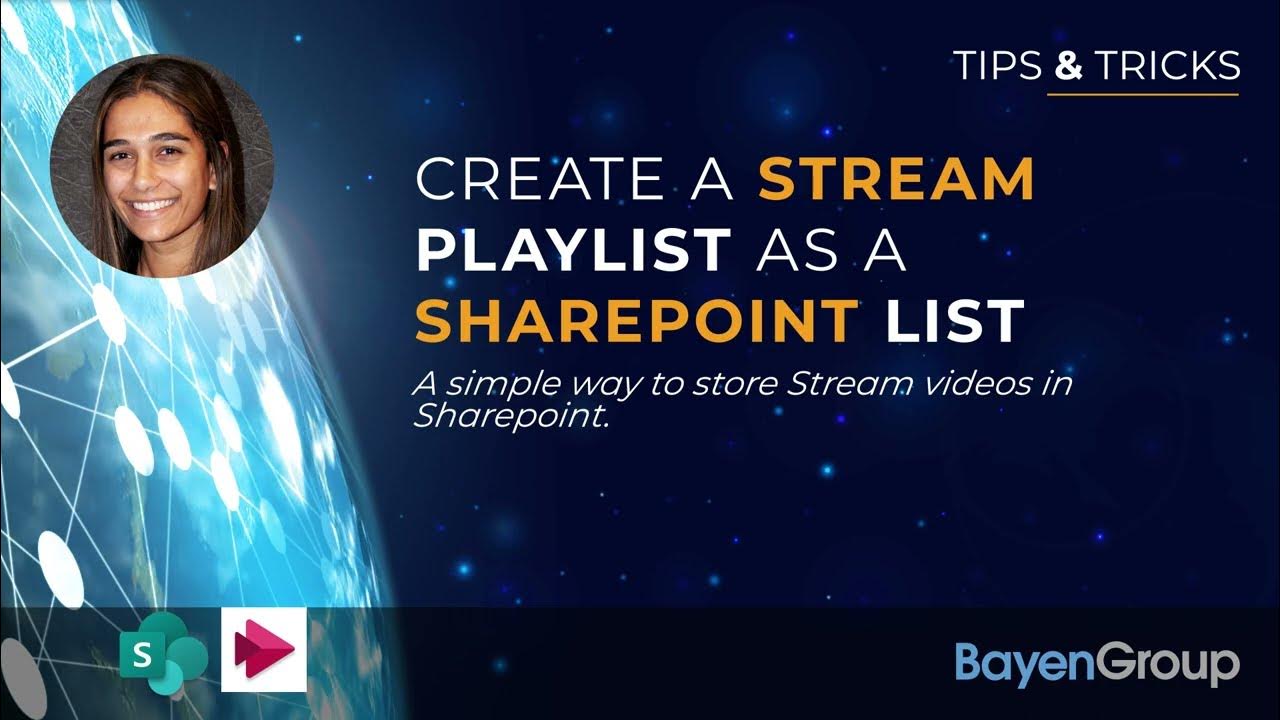 TIPS & TRICKS

CREATE A STREAM PLAYLIST AS A SHAREPOINT LIST

A simple way to store Stream videos in Sharepoint.

S

BayenGroup